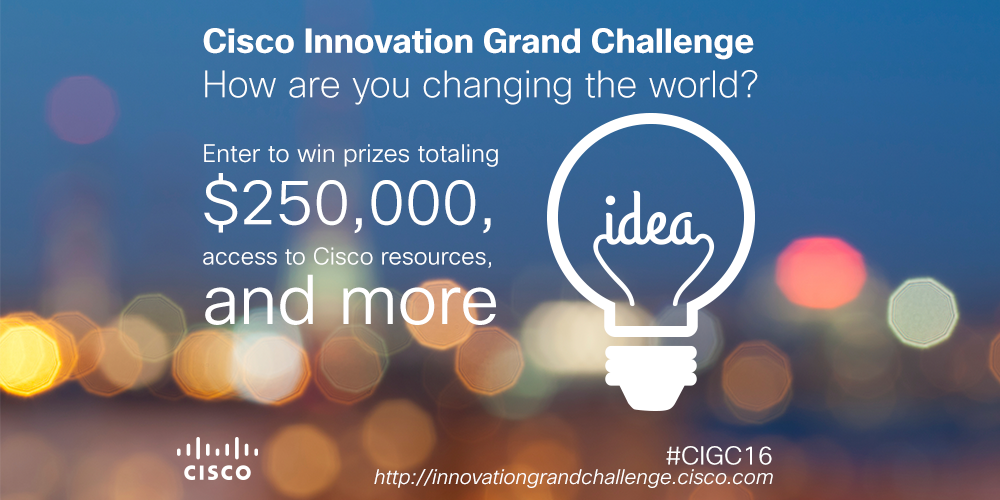 Cisco Innovation Grand Challenge
How are you changing the world?

Enter to win prizes totaling
$250,000,
access to Cisco resources,
and more

idea

CISCO

#CIGC16
http://innovationgrandchallenge.cisco.com